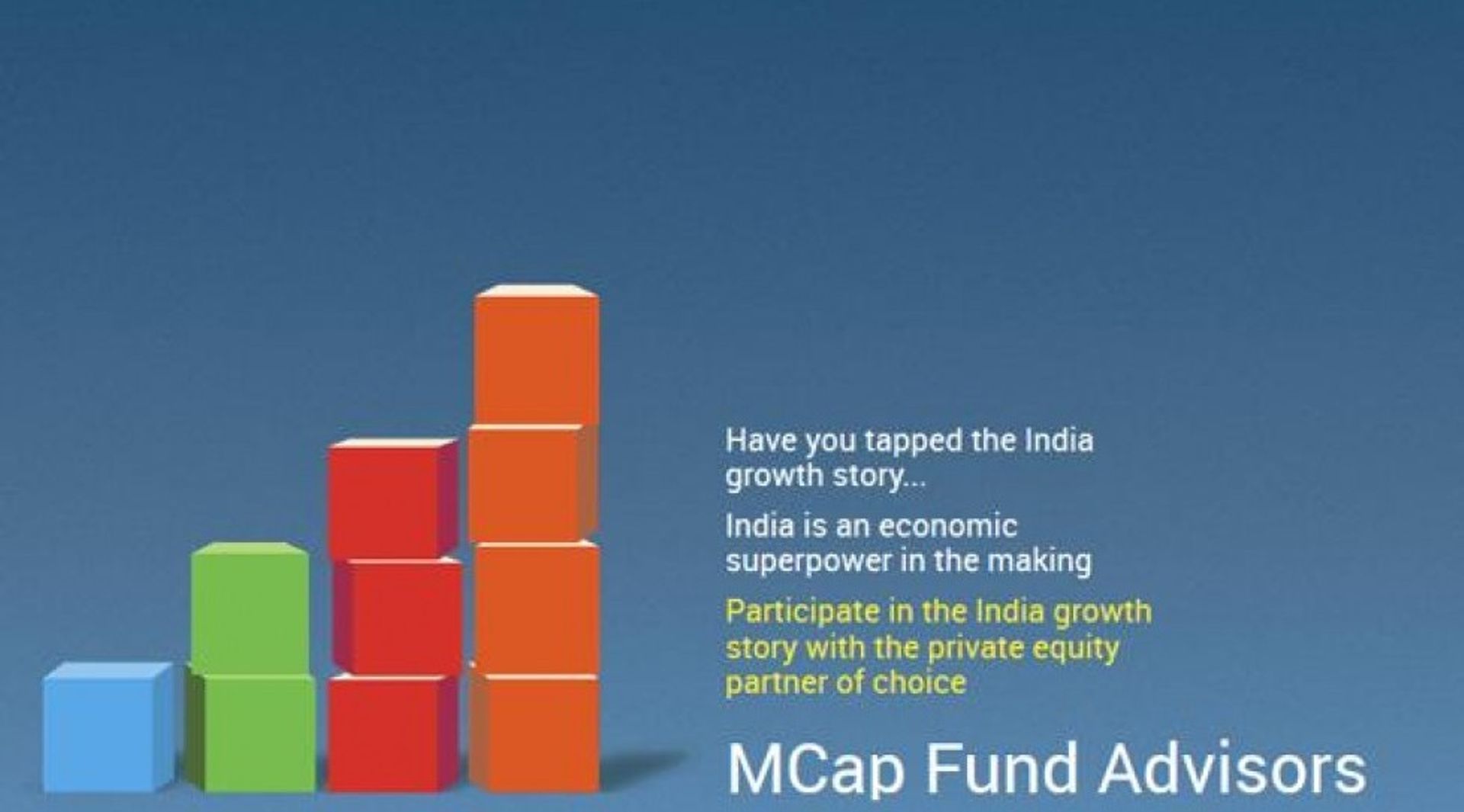 Have you tapped the India growth story...

India is an economic superpower in the making

Participate in the India growth story with the private equity partner of choice

MCap Fund Advisors